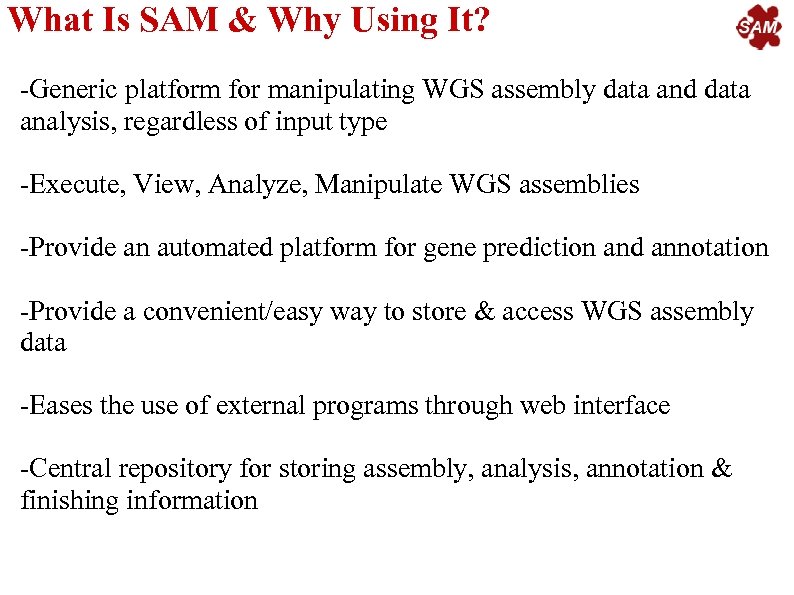 What Is SAM & Why Using It?

SAM

-Generic platform for manipulating WGS assembly data and data analysis, regardless of input type

-Execute, View, Analyze, Manipulate WGS assemblies

-Provide an automated platform for gene prediction and annotation

-Provide a convenient/easy way to store & access WGS assembly data

-Eases the use of external programs through web interface

-Central repository for storing assembly, analysis, annotation & finishing information